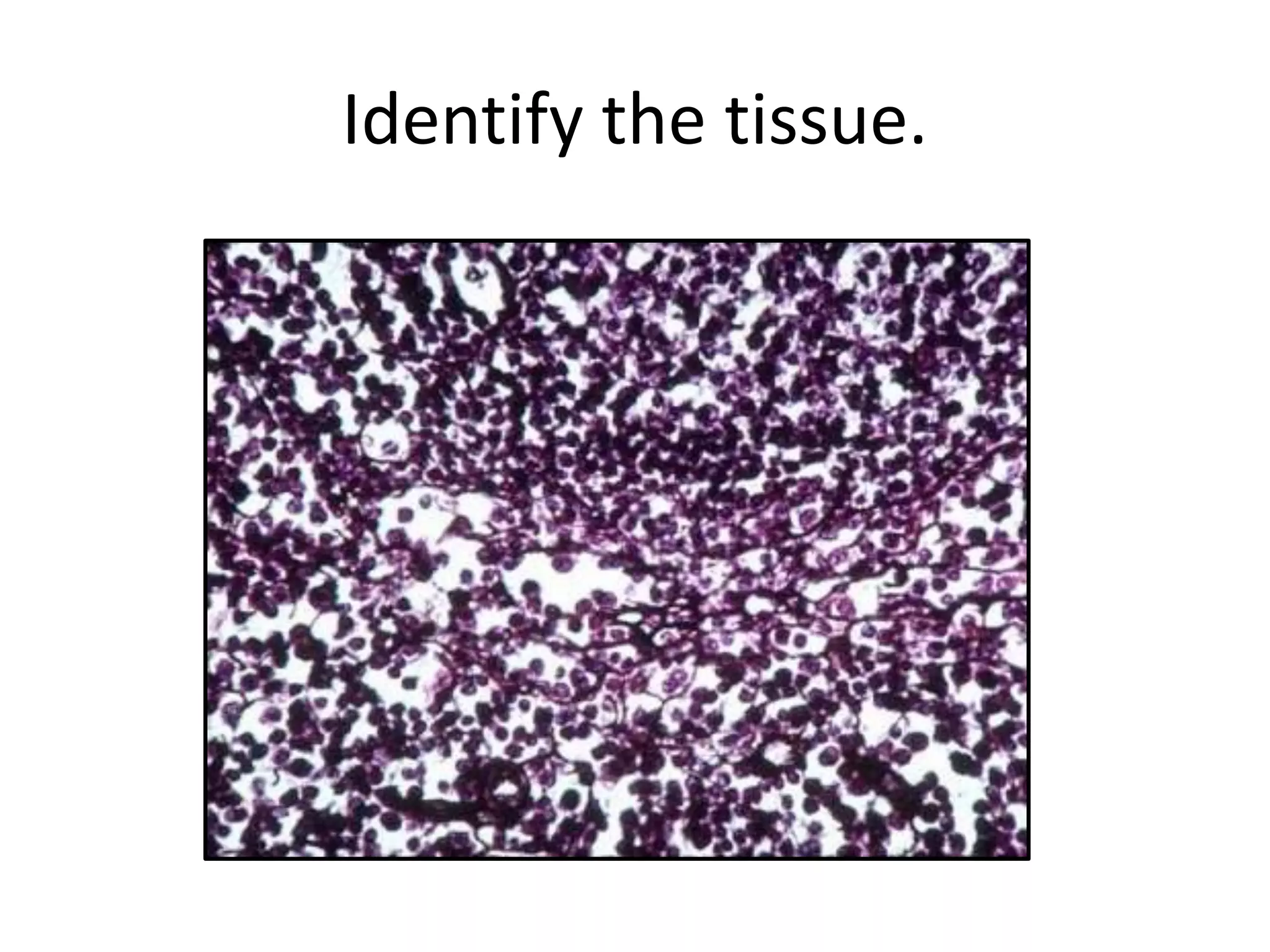 Identify the tissue.